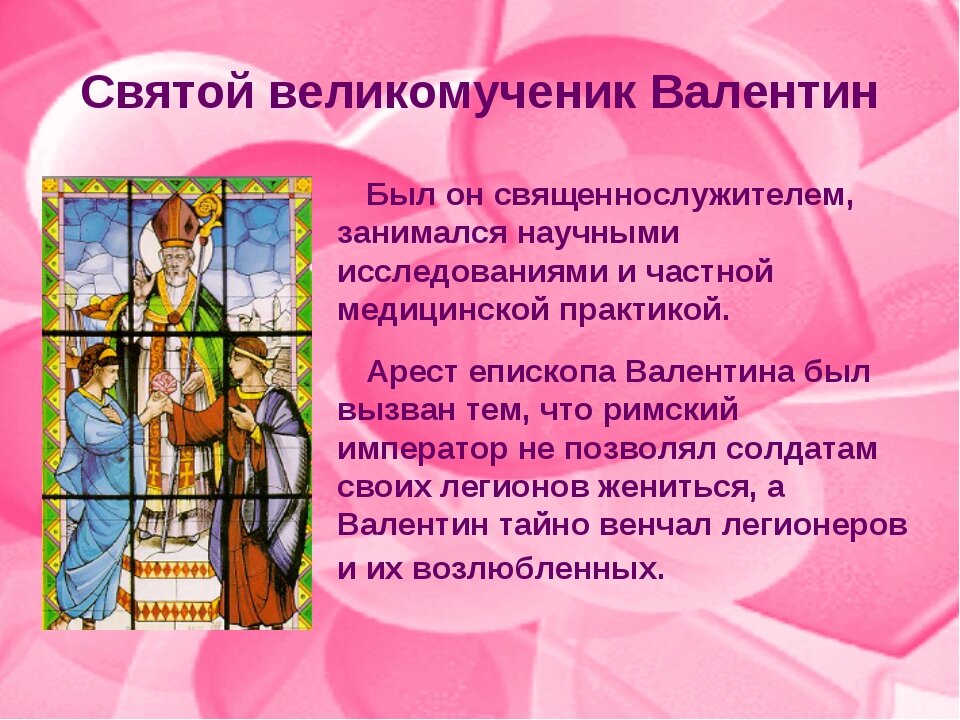 Святой великомученик Валентин

Был он священнослужителем, занимался научными исследованиями и частной медицинской практикой.

Арест епископа Валентина был вызван тем, что римский император не позволял солдатам своих легионов жениться, а Валентин тайно венчал легионеров и их возлюбленных.